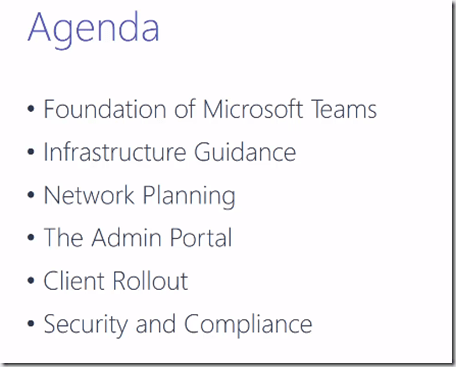 Agenda

• Foundation of Microsoft Teams
• Infrastructure Guidance
• Network Planning
• The Admin Portal
• Client Rollout
• Security and Compliance